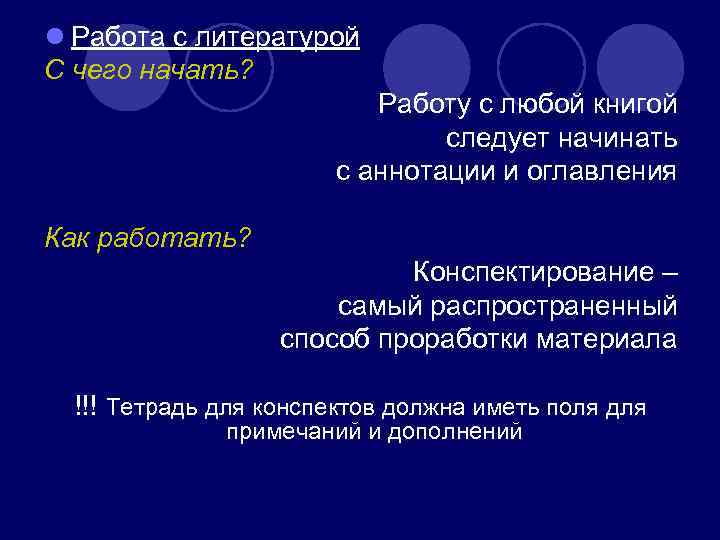 Работа с литературой
С чего начать?

Работу с любой книгой следует начинать с аннотации и оглавления

Как работать?

Конспектирование – самый распространенный способ проработки материала

!!! Тетрадь для конспектов должна иметь поля для примечаний и дополнений